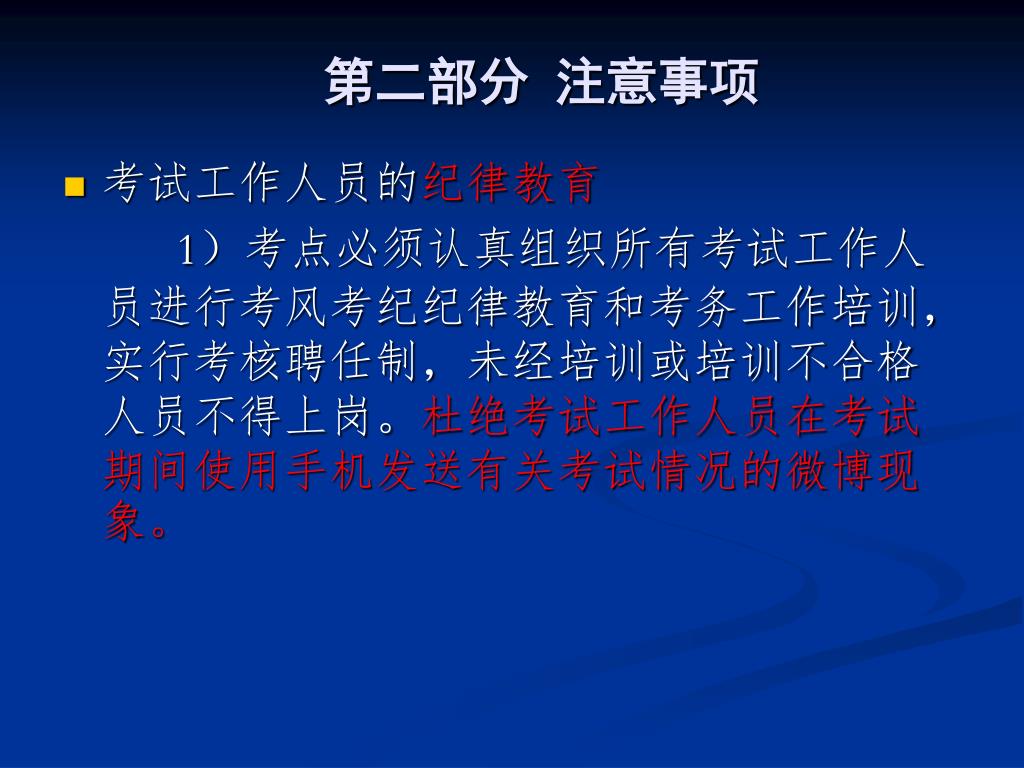 第二部分 注意事项

考试工作人员的纪律教育

1）考点必须认真组织所有考试工作人员进行考风考纪纪律教育和考务工作培训，实行考核聘任制，未经培训或培训不合格人员不得上岗。杜绝考试工作人员在考试期间使用手机发送有关考试情况的微博现象。